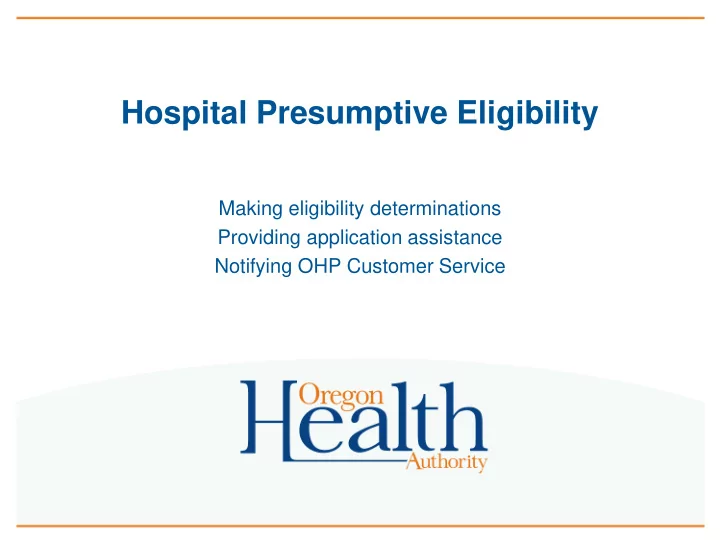 Hospital Presumptive Eligibility

Making eligibility determinations
Providing application assistance
Notifying OHP Customer Service

Oregon
Health
Authority